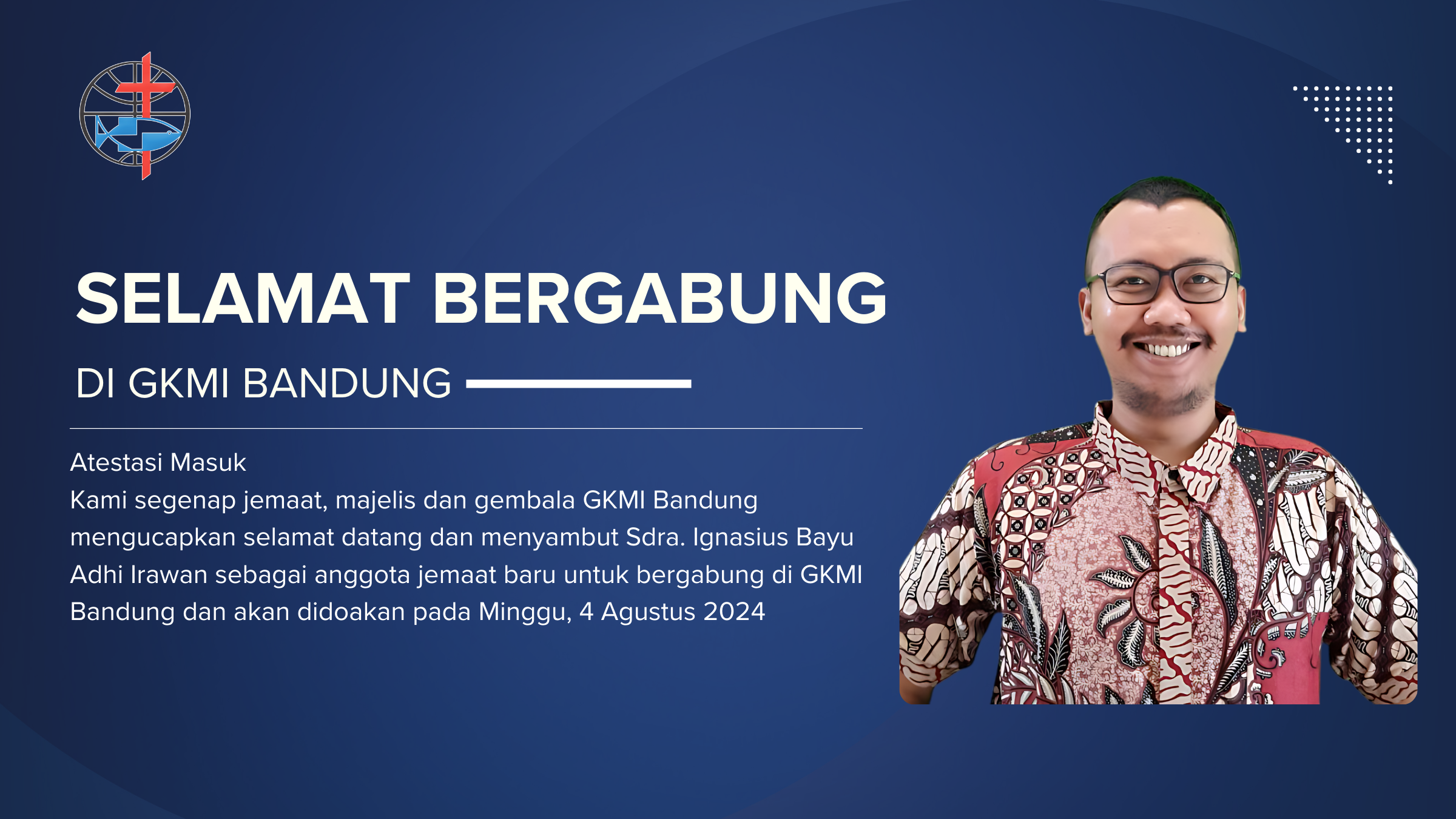 SELAMAT BERGABUNG

DI GKMI BANDUNG

Atestasi Masuk
Kami segenap jemaat, majelis dan gembala GKMI Bandung mengucapkan selamat datang dan menyambut Sdra. Ignasius Bayu Adhi Irawan sebagai anggota jemaat baru untuk bergabung di GKMI Bandung dan akan didoakan pada Minggu, 4 Agustus 2024